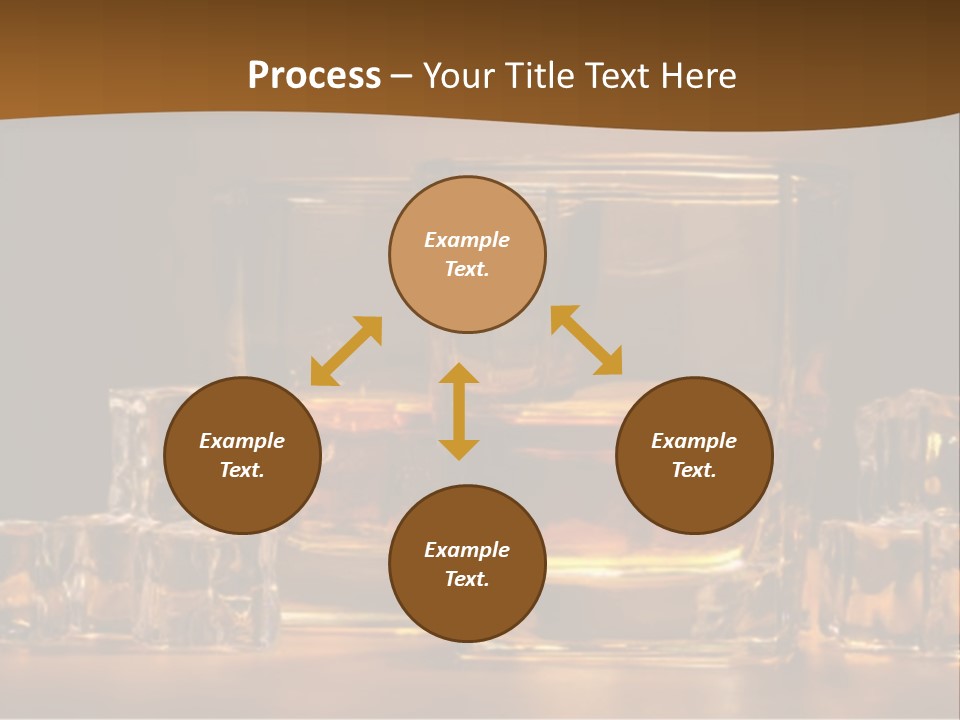 Process – Your Title Text Here

Example Text.

Example Text.

Example Text.

Example Text.